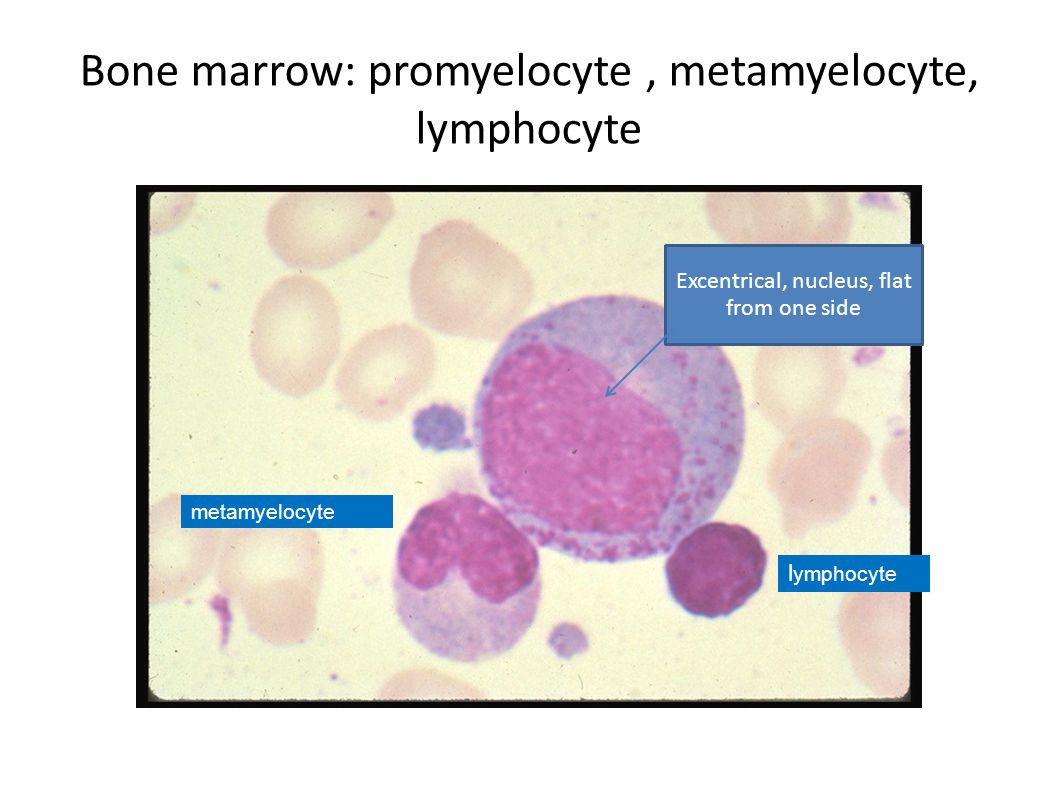 Bone marrow: promyelocyte , metamyelocyte, lymphocyte

Excentrical, nucleus, flat from one side

metamyelocyte

lymphocyte